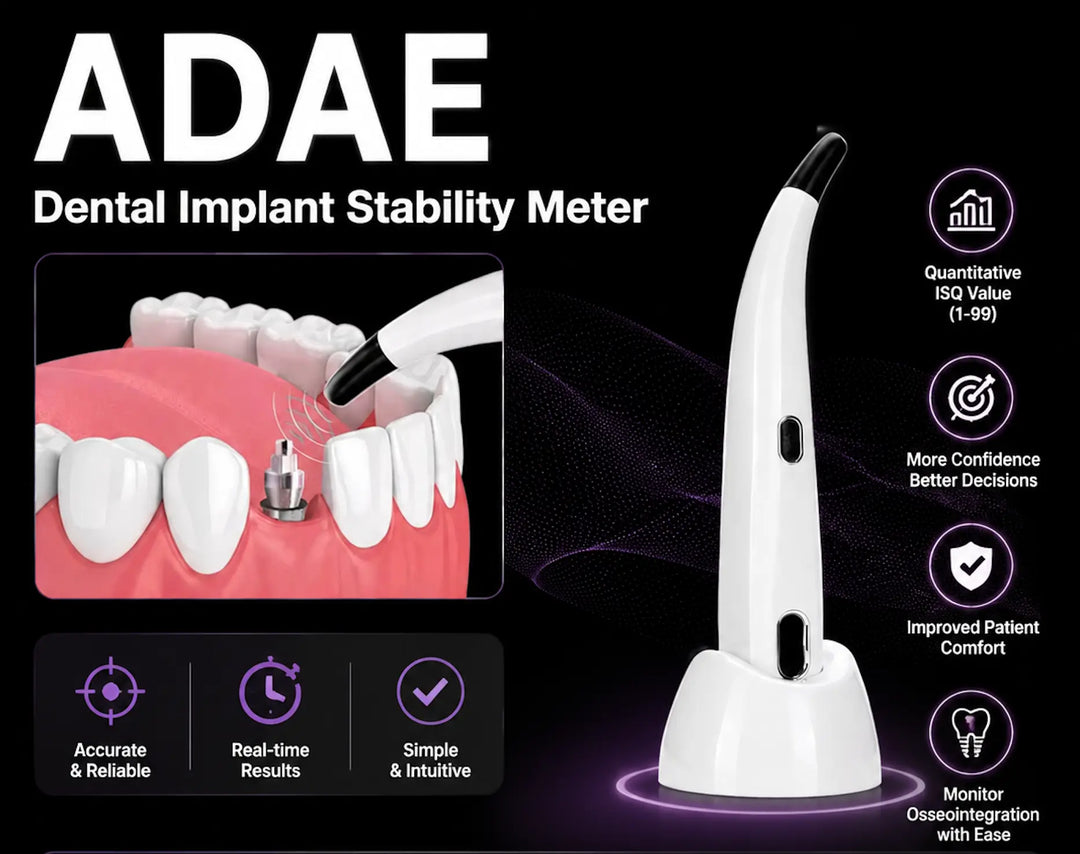 ADAE
Dental Implant Stability Meter

Accurate & Reliable

Real-time Results

Simple & Intuitive

Quantitative ISQ Value (1-99)

More Confidence Better Decisions

Improved Patient Comfort

Monitor Osseointegration with Ease